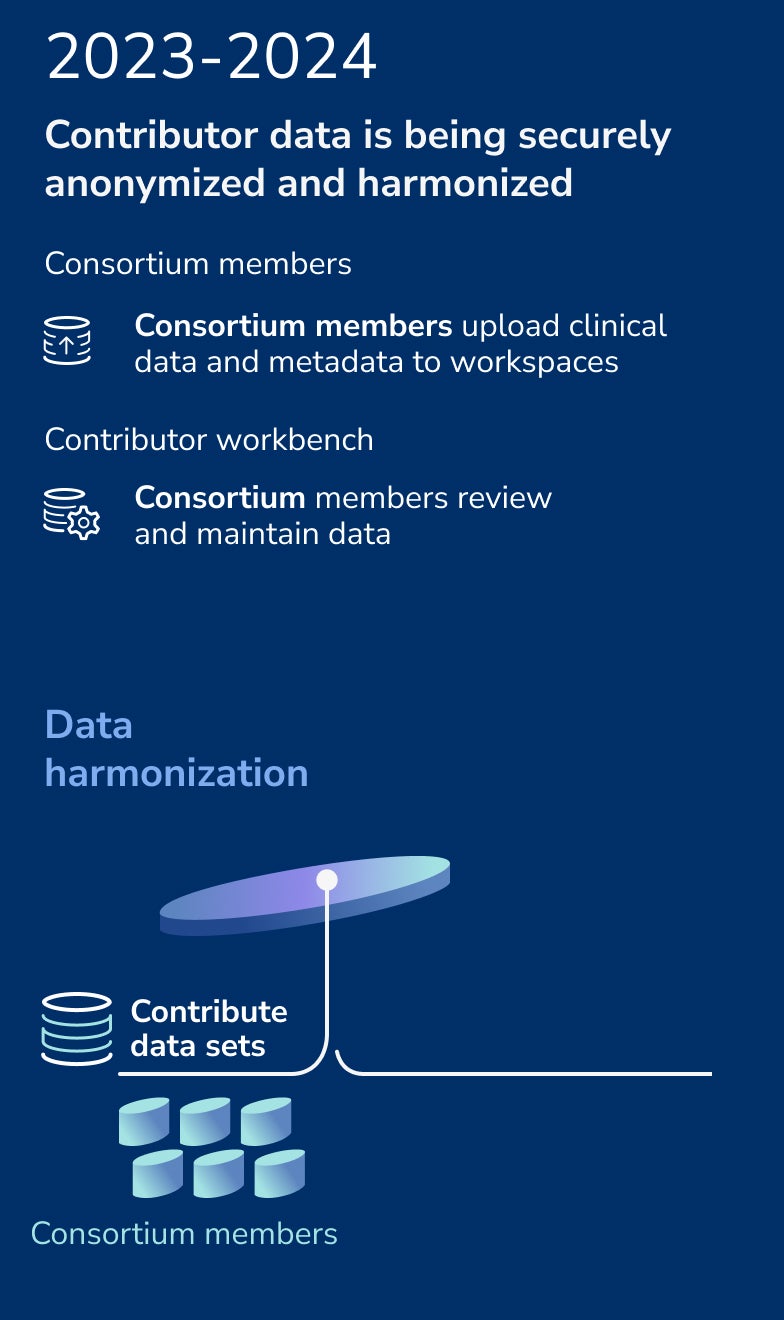 2023-2024

Contributor data is being securely anonymized and harmonized

Consortium members

Consortium members upload clinical data and metadata to workspaces

Contributor workbench

Consortium members review and maintain data

Data harmonization

Contribute data sets

Consortium members